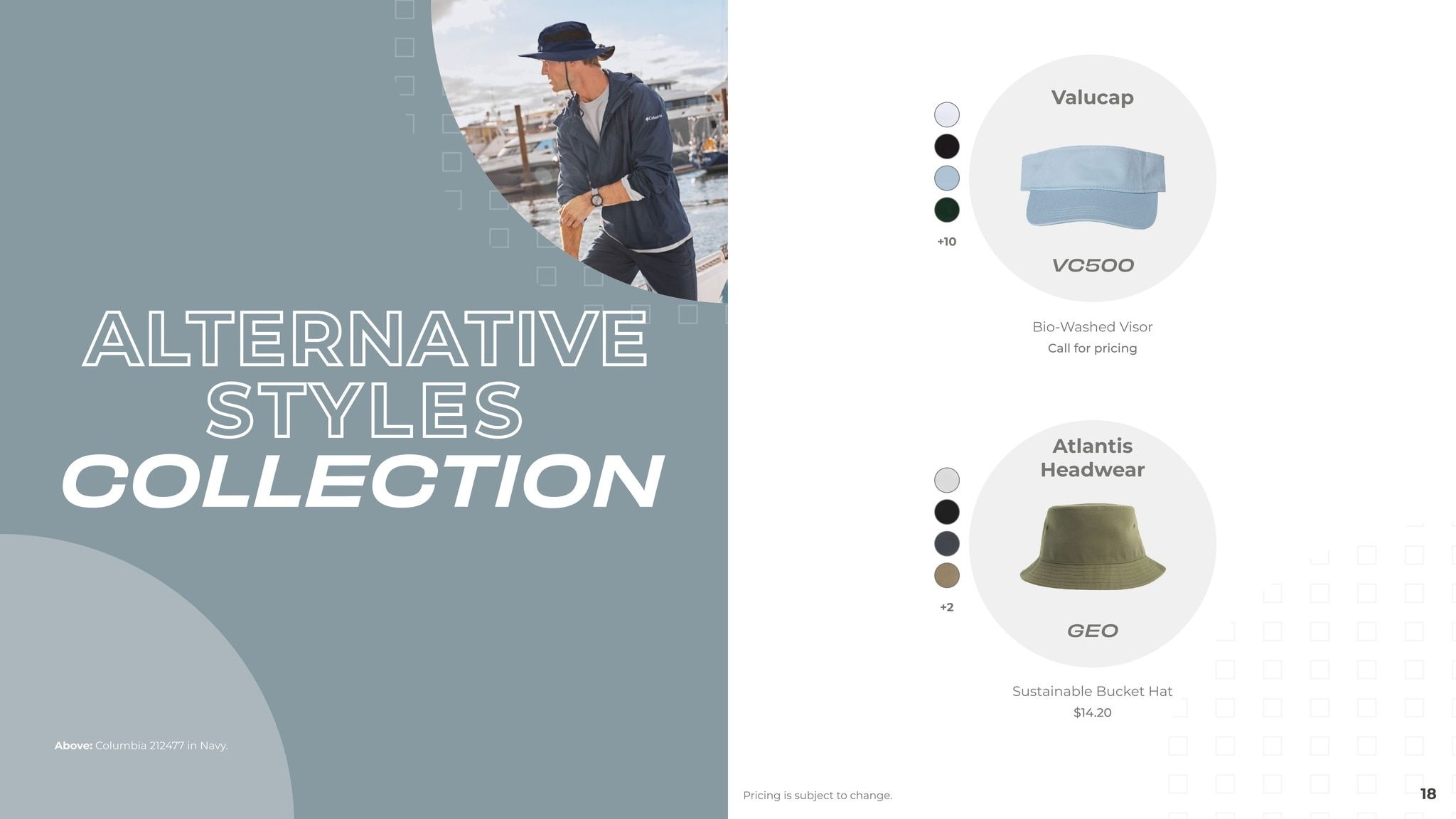 ALTERNATIVE STYLES COLLECTION

Above: Columbia 212477 in Navy.

Valucap

+10

VC500

Bio-Washed Visor
Call for pricing

Atlantis Headwear

+2

GEO

Sustainable Bucket Hat
$14.20

Pricing is subject to change.

18